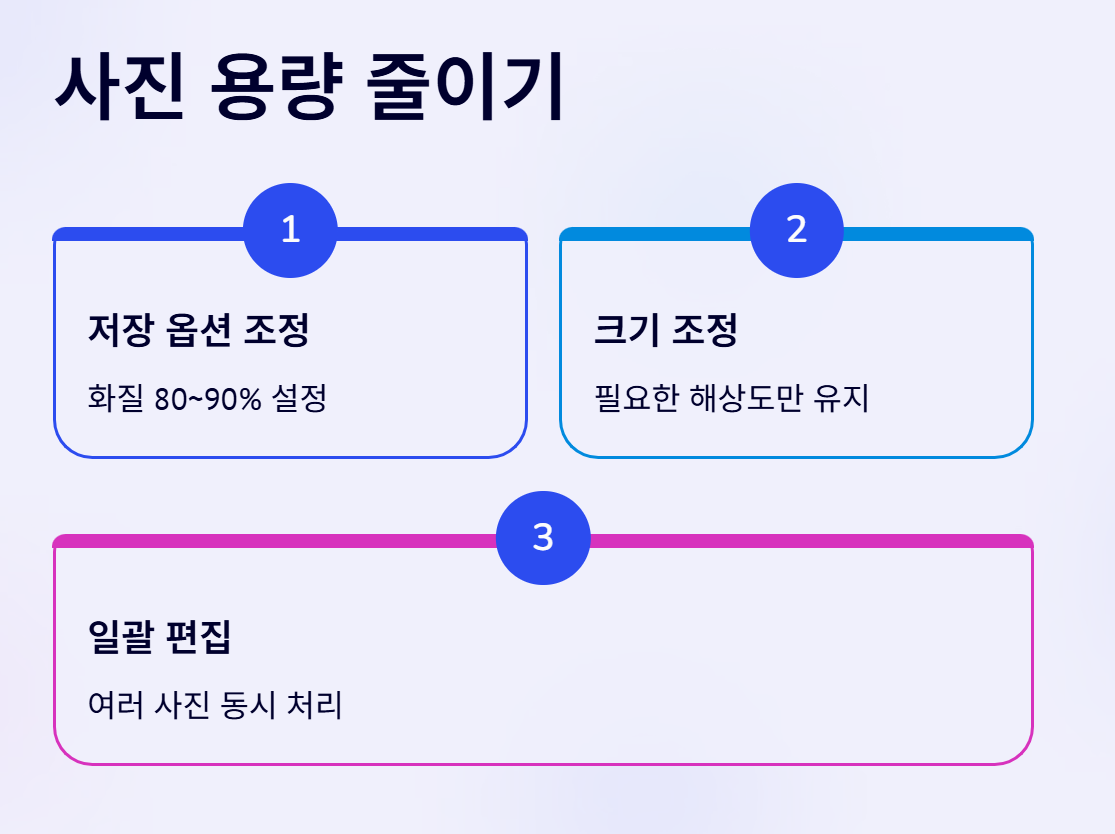 사진 용량 줄이기

1

저장 옵션 조정

화질 80~90% 설정

2

크기 조정

필요한 해상도만 유지

3

일괄 편집

여러 사진 동시 처리